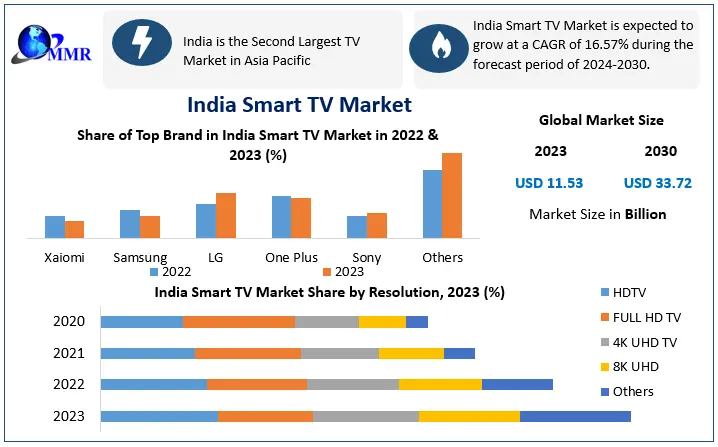 MMR

India is the Second Largest TV Market in Asia Pacific

India Smart TV Market is expected to grow at a CAGR of 16.57% during the forecast period of 2024-2030.

India Smart TV Market

Share of Top Brand in India Smart TV Market in 2022 & 2023 (%)

Xiaomi
Samsung
LG
One Plus
Sony
Others

2022
2023

Global Market Size

2023
2030

USD 11.53
USD 33.72

Market Size in Billion

India Smart TV Market Share by Resolution, 2023 (%)

2020
2021
2022
2023

HDTV
FULL HD TV
4K UHD TV
8K UHD
Others